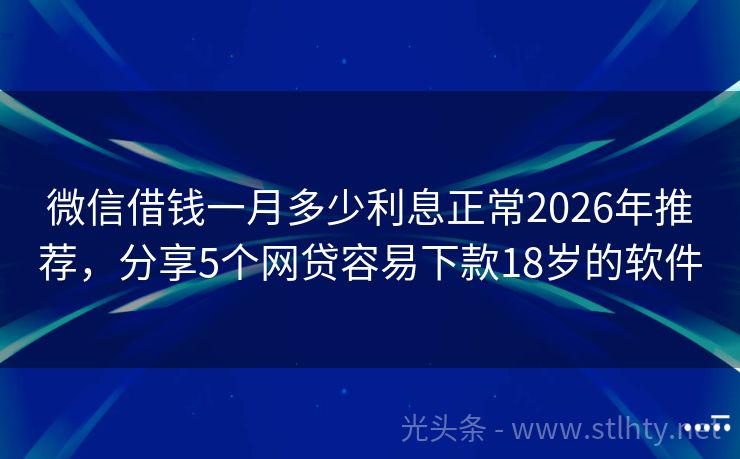 微信借钱一月多少利息正常2026年推荐，分享5个网贷容易下款18岁的软件

光头条 - www.stlhty.net